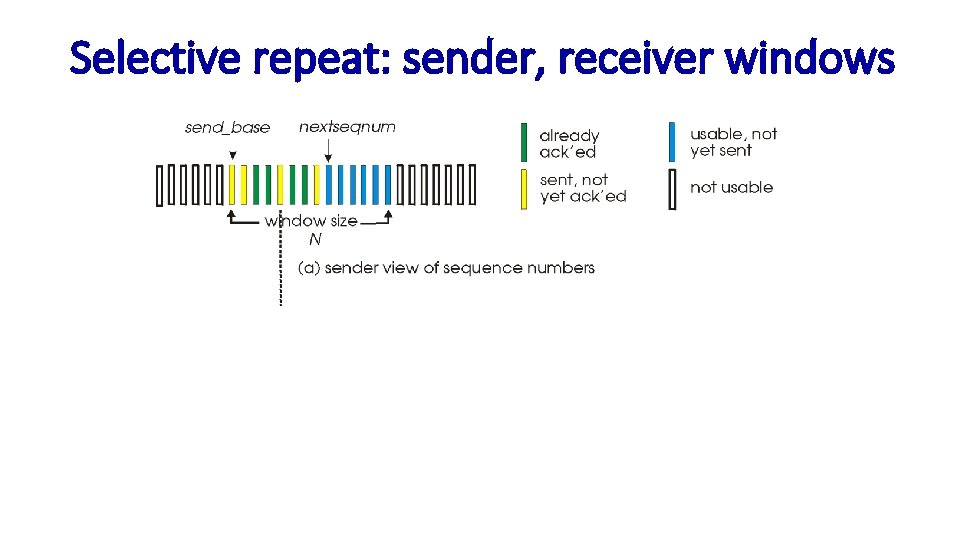 Selective repeat: sender, receiver windows

send_base

nextseqnum

already ack'ed

sent, not yet ack'ed

usable, not yet sent

not usable

window size
N

(a) sender view of sequence numbers